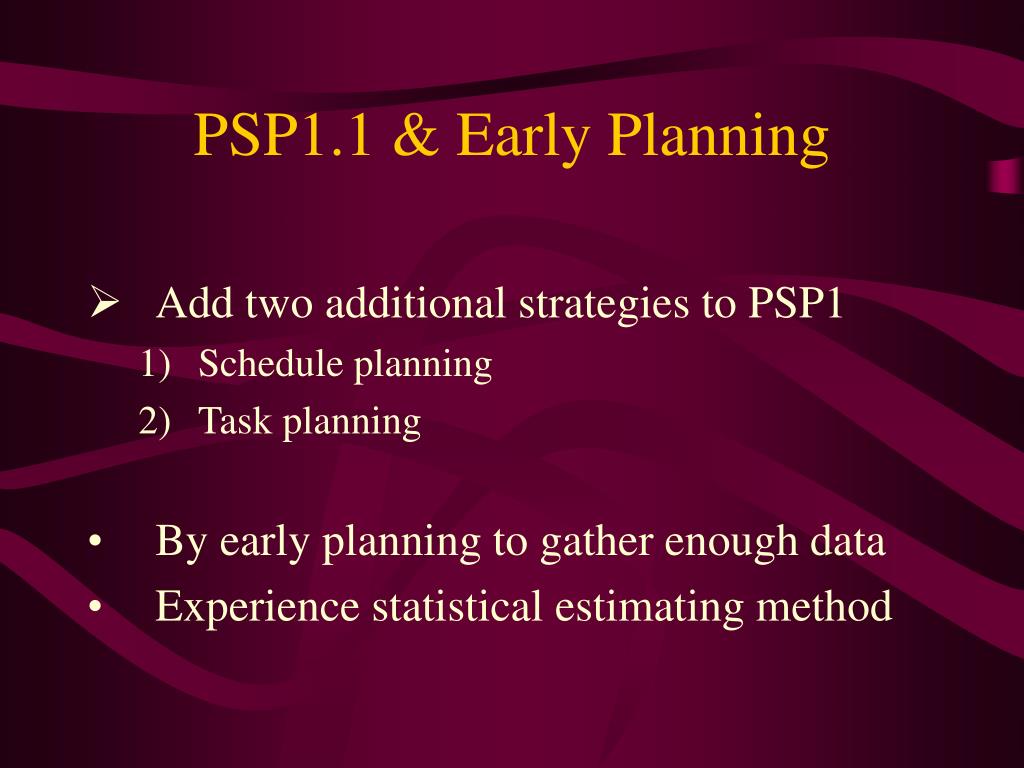 PSP1.1 & Early Planning

➢ Add two additional strategies to PSP1
1) Schedule planning
2) Task planning

• By early planning to gather enough data
• Experience statistical estimating method